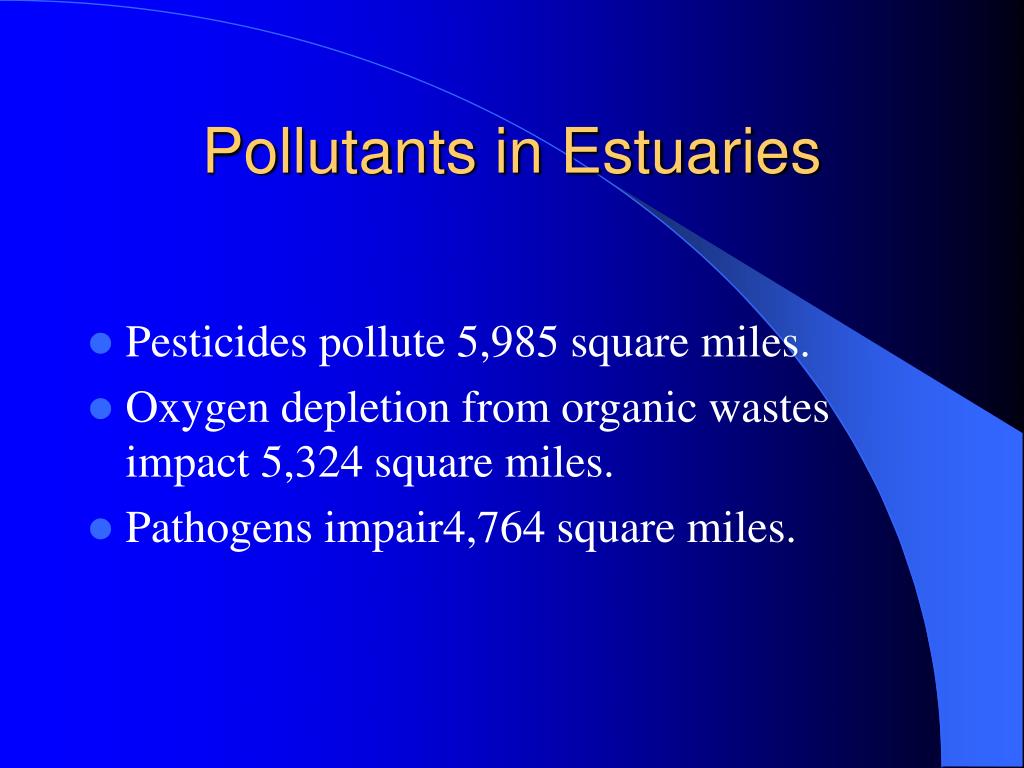 Pollutants in Estuaries

- Pesticides pollute 5,985 square miles.
- Oxygen depletion from organic wastes impact 5,324 square miles.
- Pathogens impair4,764 square miles.